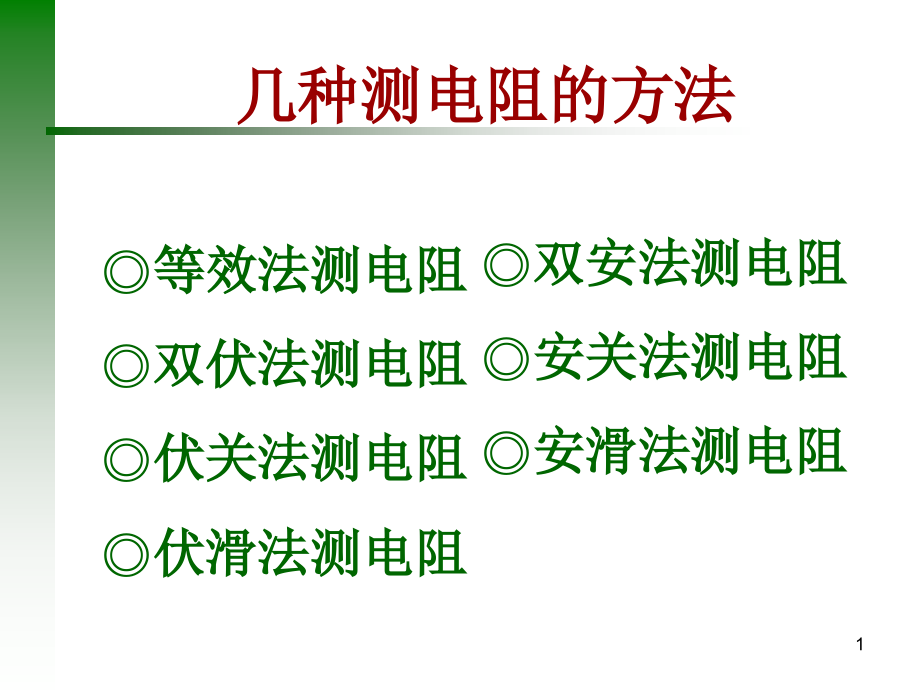 几种测电阻的方法

◎等效法测电阻

◎双伏法测电阻

◎伏关法测电阻

◎伏滑法测电阻

◎双安法测电阻

◎安关法测电阻

◎安滑法测电阻

1